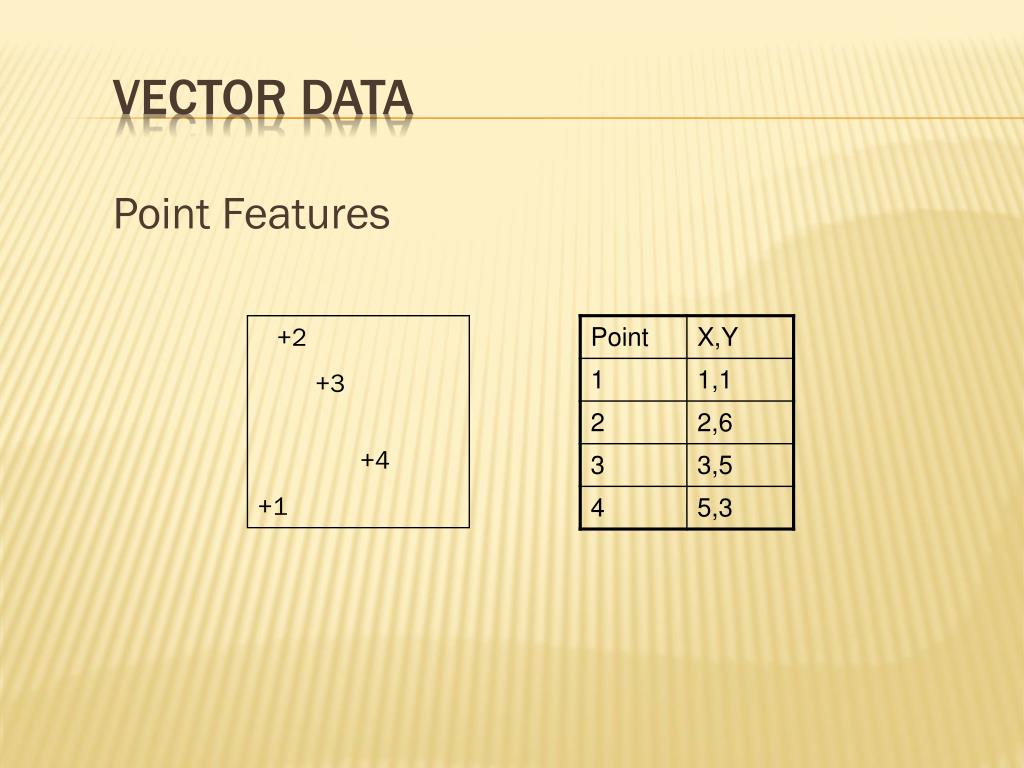 VECTOR DATA

Point Features

+2

+3

+4

+1

| Point | X,Y |
|---|---|
| 1 | 1,1 |
| 2 | 2,6 |
| 3 | 3,5 |
| 4 | 5,3 |